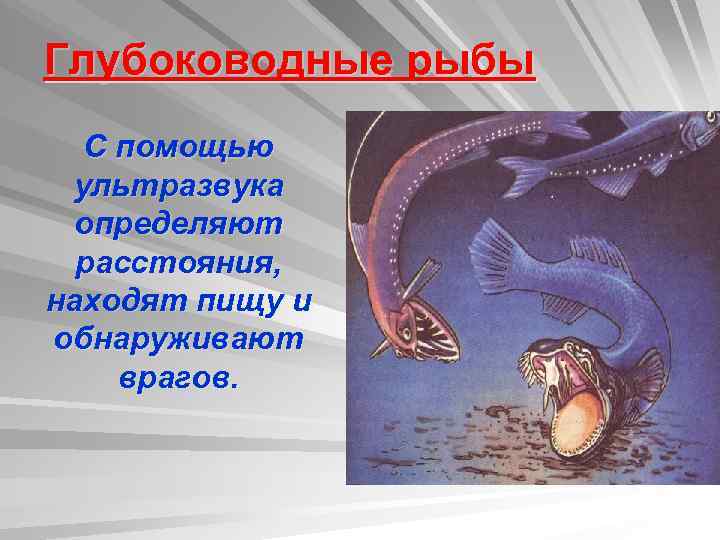 Глубоководные рыбы

С помощью ультразвука определяют расстояния, находят пищу и обнаруживают врагов.